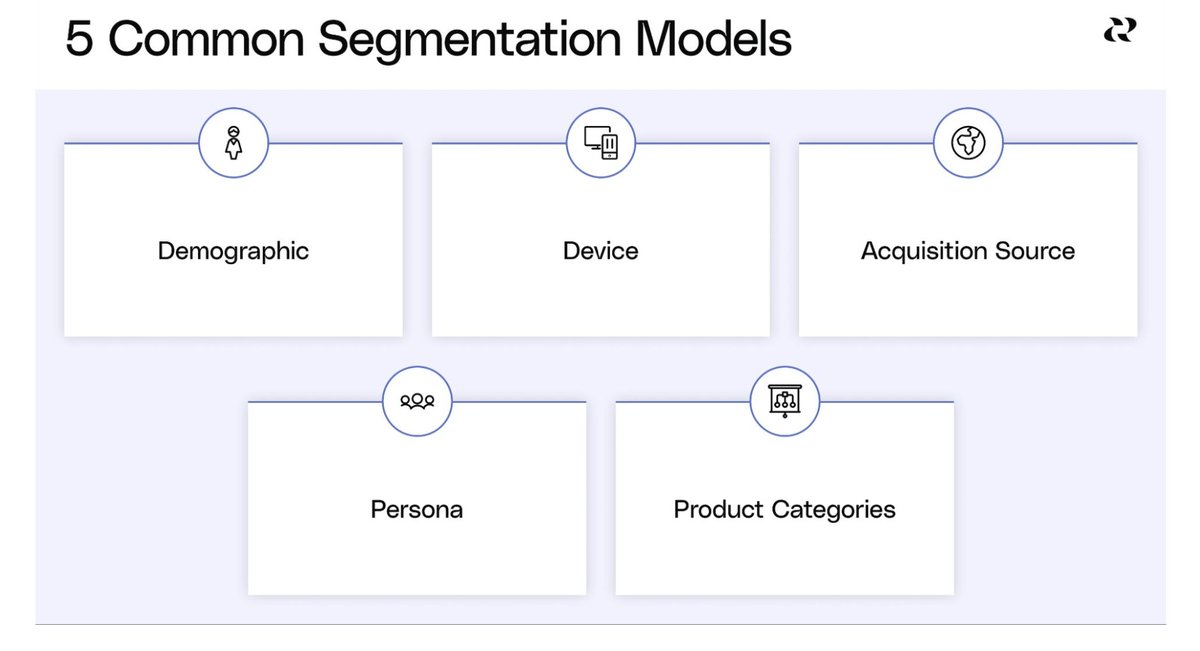 5 Common Segmentation Models

Demographic

Device

Acquisition Source

Persona

Product Categories